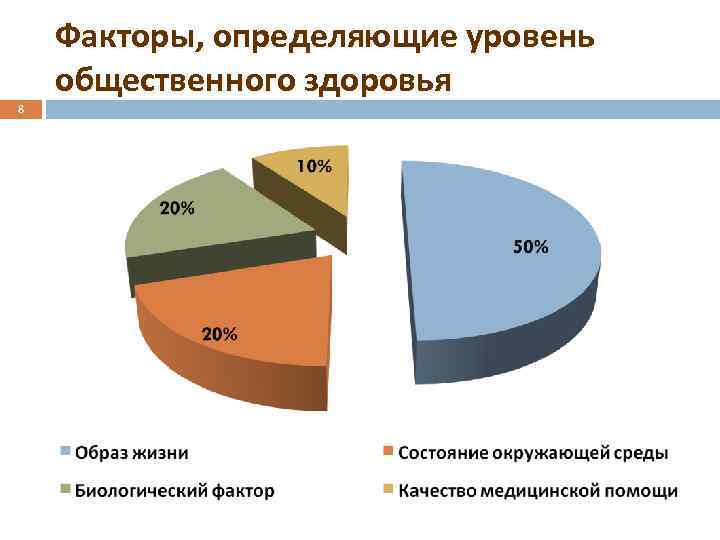 Факторы, определяющие уровень общественного здоровья

8

10%

20%

50%

20%

Образ жизни
Состояние окружающей среды
Биологический фактор
Качество медицинской помощи